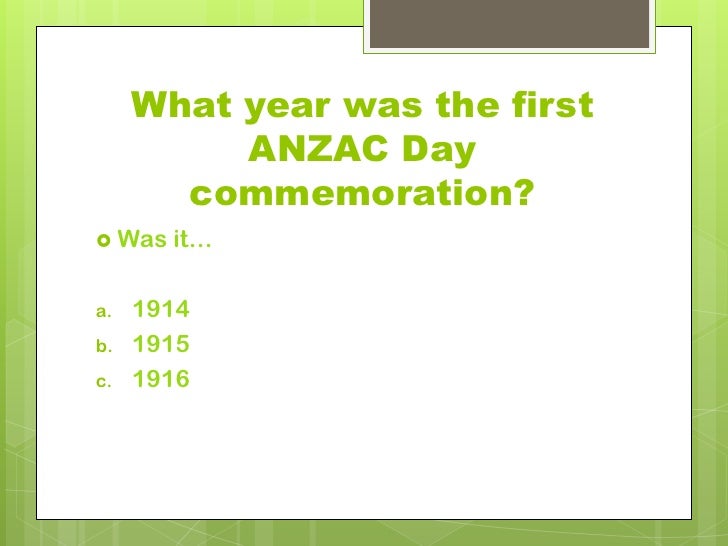 What year was the first ANZAC Day commemoration?

Was it…

a. 1914
b. 1915
c. 1916